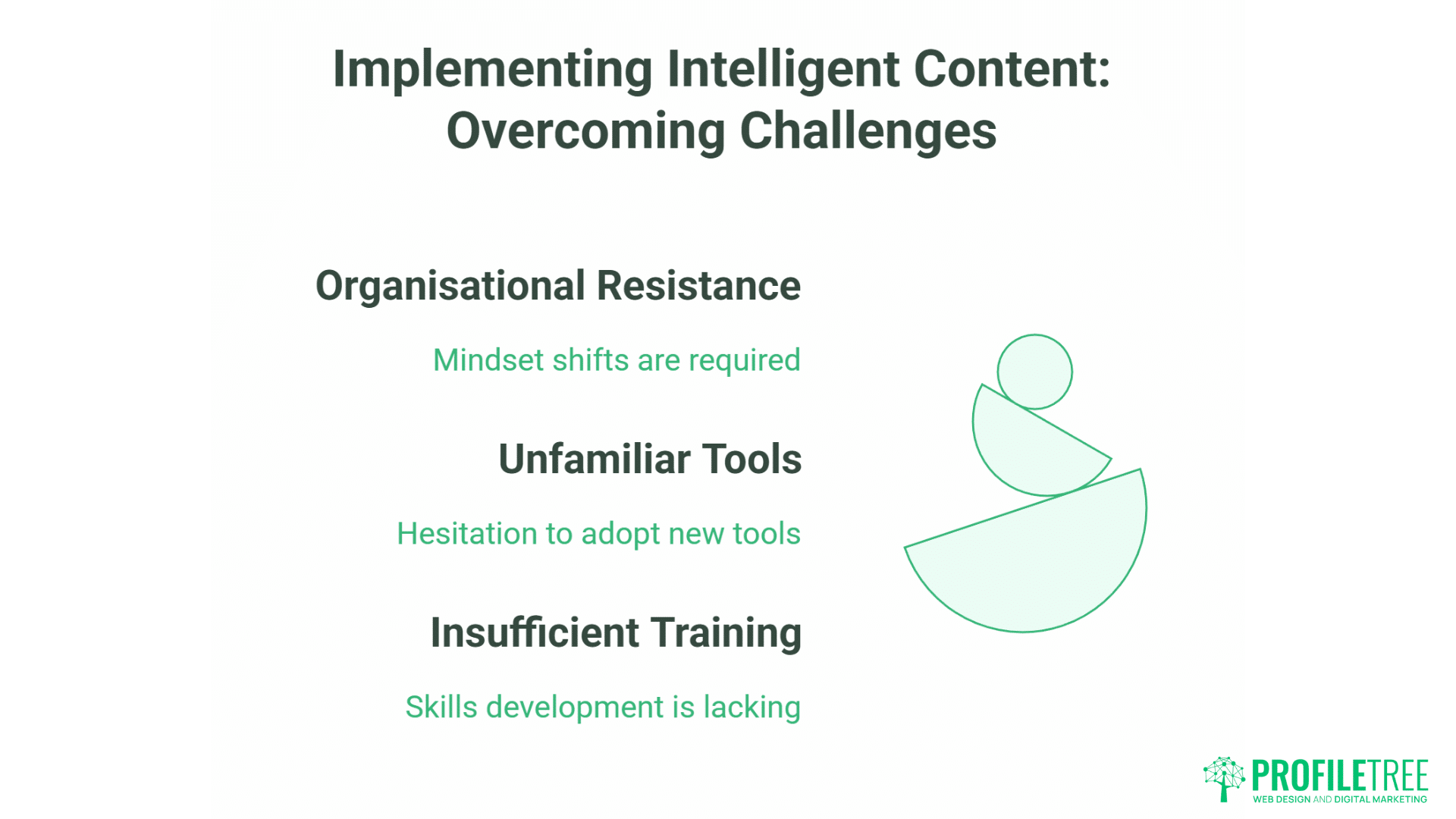 Implementing Intelligent Content: Overcoming Challenges

Organisational Resistance

Mindset shifts are required

Unfamiliar Tools

Hesitation to adopt new tools

Insufficient Training

Skills development is lacking

PROFILETREE
WEB DESIGN AND DIGITAL MARKETING